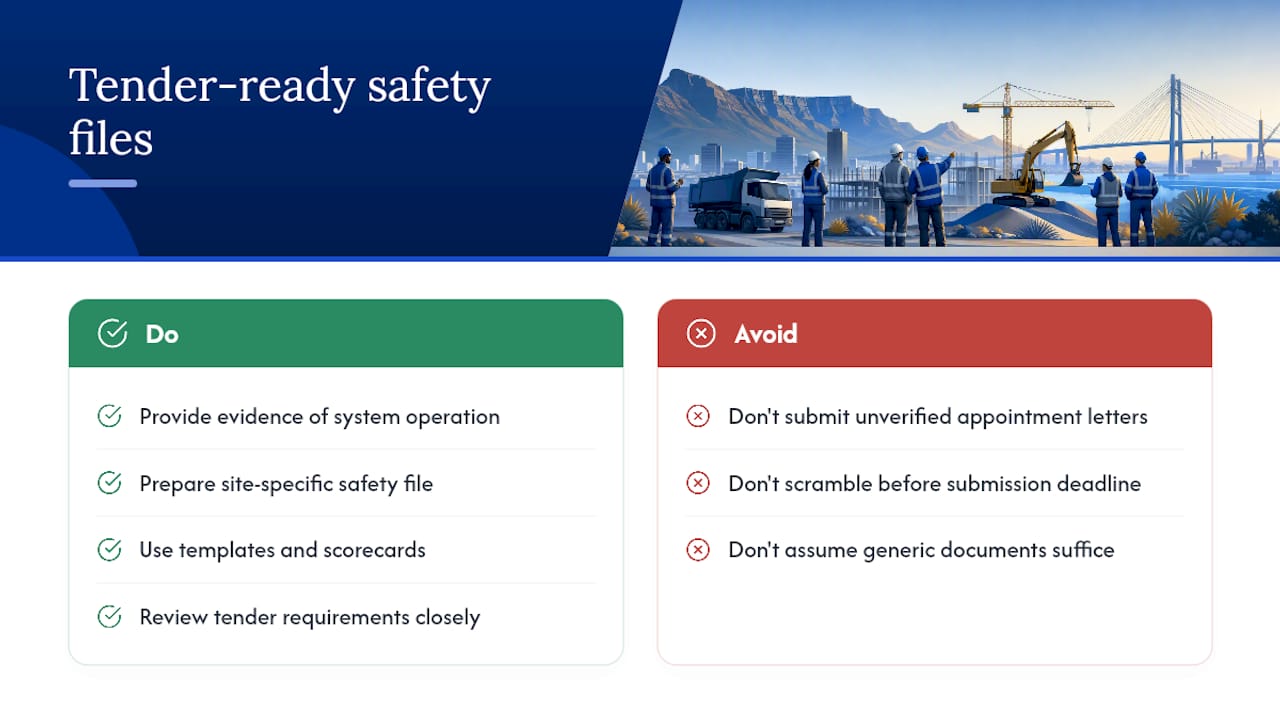 Tender-ready safety files

Do

Provide evidence of system operation

Prepare site-specific safety file

Use templates and scorecards

Review tender requirements closely

Avoid

Don't submit unverified appointment letters

Don't scramble before submission deadline

Don't assume generic documents suffice